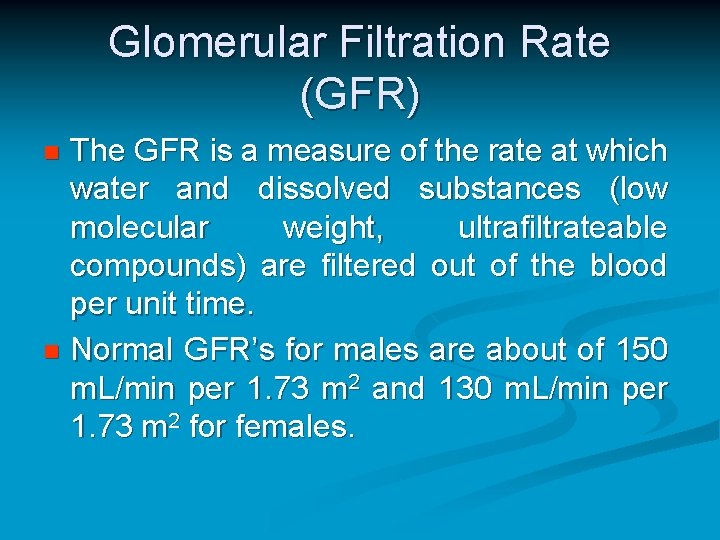 Glomerular Filtration Rate (GFR)

The GFR is a measure of the rate at which water and dissolved substances (low molecular weight, ultrafiltrateable compounds) are filtered out of the blood per unit time.

Normal GFR's for males are about of 150 mL/min per 1.73 $m^2$ and 130 mL/min per 1.73 $m^2$ for females.